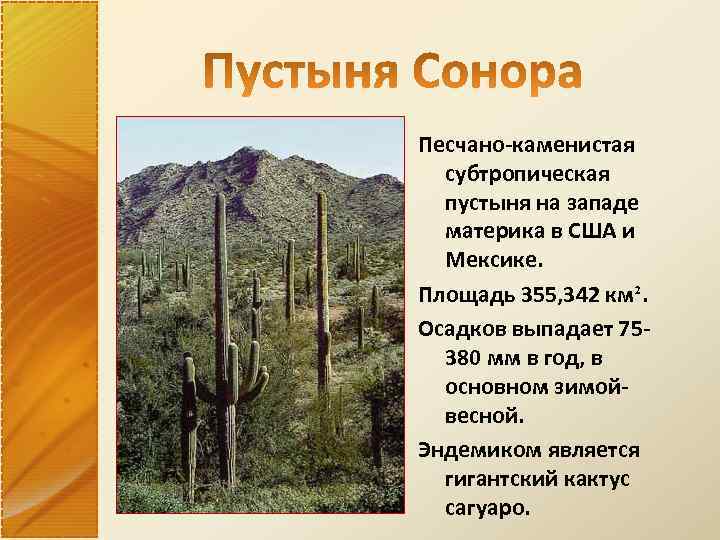 Пустыня Сонора

Песчано-каменистая субтропическая пустыня на западе материка в США и Мексике.

Площадь 355,342 км$^2$.

Осадков выпадает 75-380 мм в год, в основном зимой-весной.

Эндемиком является гигантский кактус сагуаро.